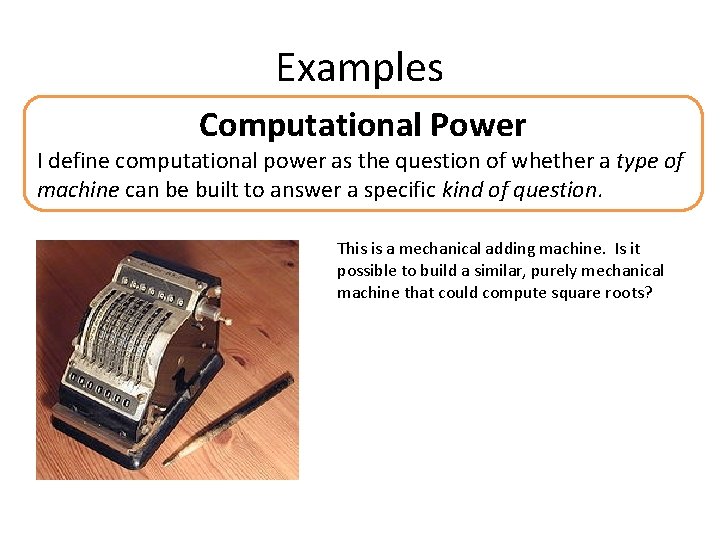 Examples

Computational Power

I define computational power as the question of whether a type of machine can be built to answer a specific kind of question.

This is a mechanical adding machine. Is it possible to build a similar, purely mechanical machine that could compute square roots?